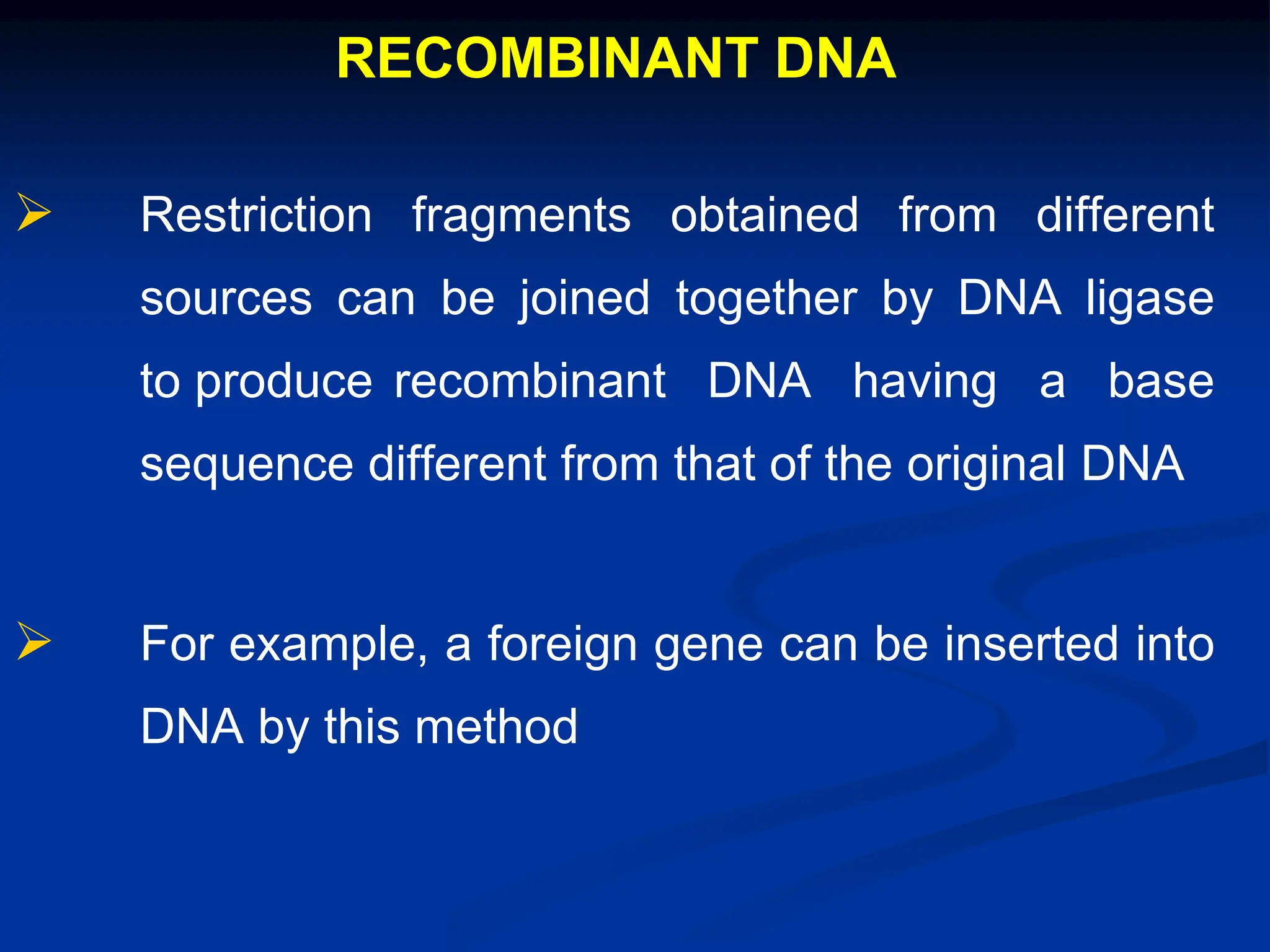 RECOMBINANT DNA

➢ Restriction fragments obtained from different sources can be joined together by DNA ligase to produce recombinant DNA having a base sequence different from that of the original DNA

➢ For example, a foreign gene can be inserted into DNA by this method